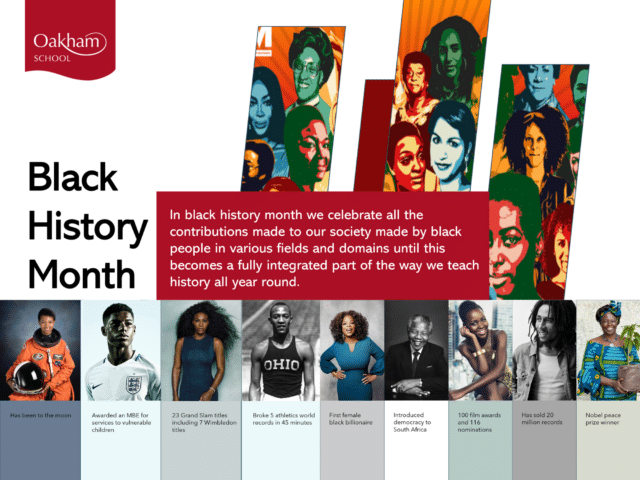 Oakham SCHOOL

Black History Month

In black history month we celebrate all the contributions made to our society made by black people in various fields and domains until this becomes a fully integrated part of the way we teach history all year round.

OHIO

Has been to the moon

Awarded an MBE for services to vulnerable children

23 Grand Slam titles including 7 Wimbledon titles

Broke 5 athletics world records in 45 minutes

First female black billionaire

Introduced democracy to South Africa

100 film awards and 116 nominations

Has sold 20 million records

Nobel peace prize winner